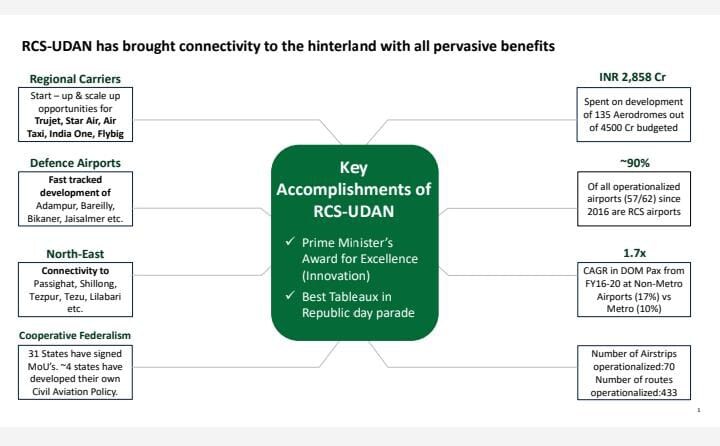 RCS-UDAN has brought connectivity to the hinterland with all pervasive benefits

Regional Carriers

Start – up & scale up opportunities for Trujet, Star Air, Air Taxi, India One, Flybig

Defence Airports

Fast tracked development of Adampur, Bareilly, Bikaner, Jaisalmer etc.

North-East

Connectivity to Passighat, Shillong, Tezpur, Tezu, Lilabari etc.

Cooperative Federalism

31 States have signed MoU's. ~4 states have developed their own Civil Aviation Policy.

Key Accomplishments of RCS-UDAN

✓ Prime Minister's Award for Excellence (Innovation)

✓ Best Tableaux in Republic day parade

INR 2,858 Cr

Spent on development of 135 Aerodromes out of 4500 Cr budgeted

~90%

Of all operationalized airports (57/62) since 2016 are RCS airports

1.7x

CAGR in DOM Pax from FY16-20 at Non-Metro Airports (17%) vs Metro (10%)

Number of Airstrips operationalized:70 Number of routes operationalized:433

1